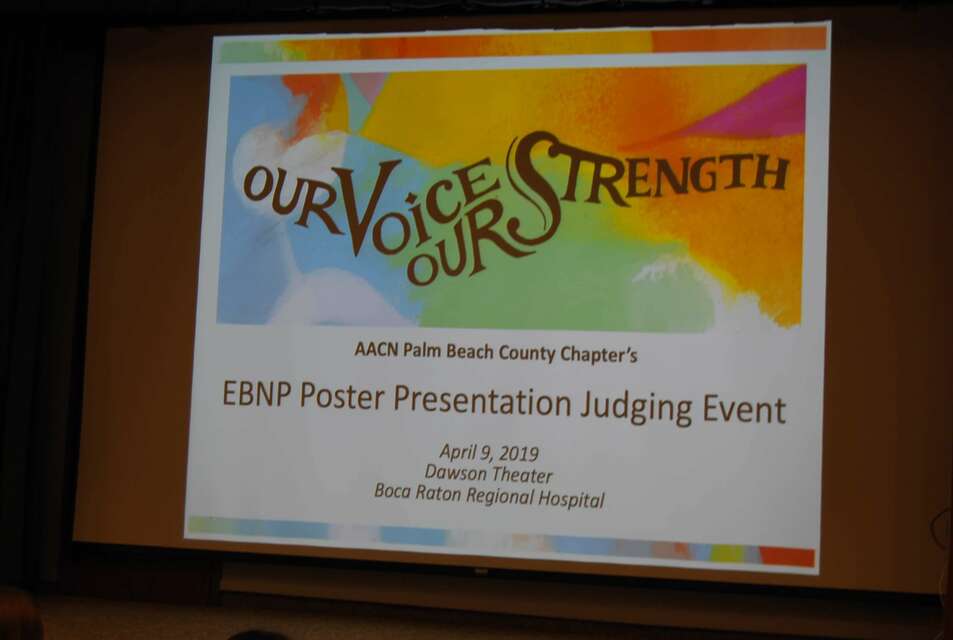 OUR VOICE OUR STRENGTH

AACN Palm Beach County Chapter's

EBNP Poster Presentation Judging Event

April 9, 2019
Dawson Theater
Boca Raton Regional Hospital